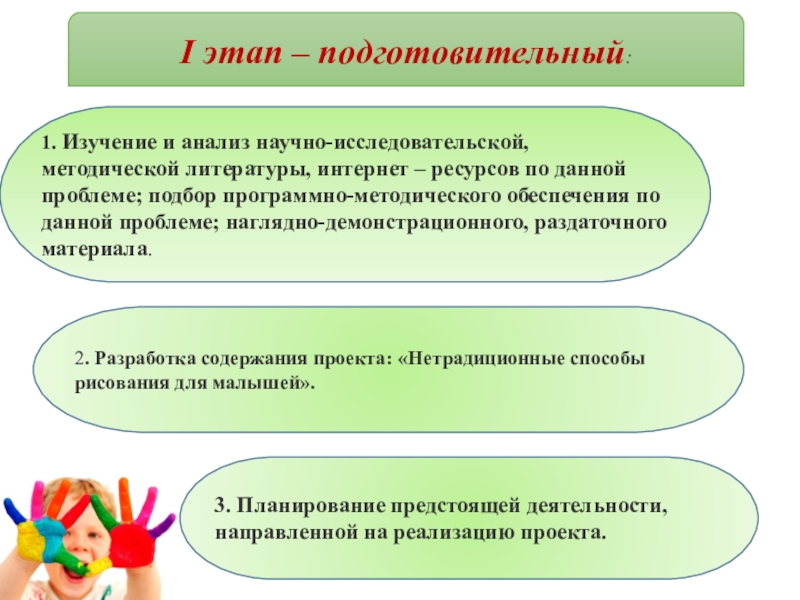 I этап – подготовительный:

1. Изучение и анализ научно-исследовательской, методической литературы, интернет – ресурсов по данной проблеме; подбор программно-методического обеспечения по данной проблеме; наглядно-демонстрационного, раздаточного материала.

2. Разработка содержания проекта: «Нетрадиционные способы рисования для малышей».

3. Планирование предстоящей деятельности, направленной на реализацию проекта.